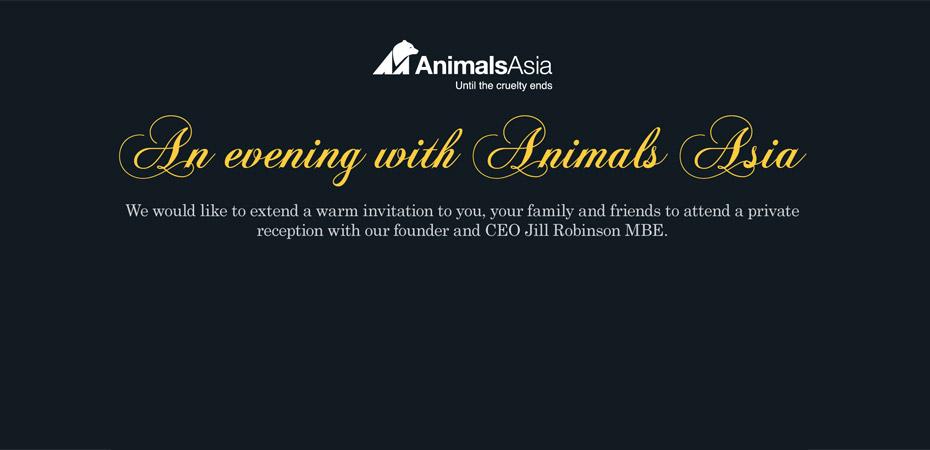 AnimalsAsia
Until the cruelty ends

An evening with Animals Asia

We would like to extend a warm invitation to you, your family and friends to attend a private reception with our founder and CEO Jill Robinson MBE.